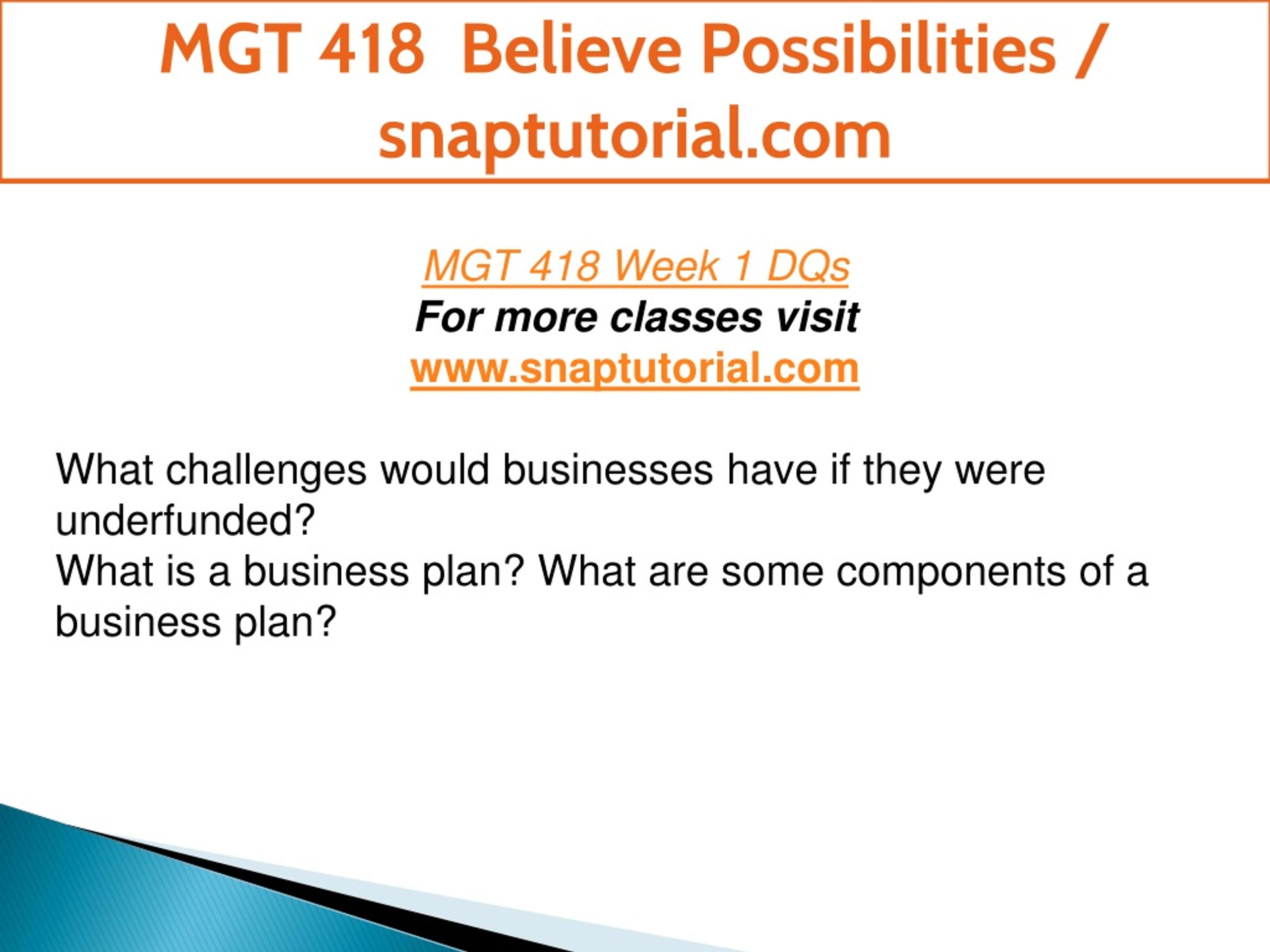 MGT 418 Believe Possibilities / snaptutorial.com

MGT 418 Week 1 DQs
For more classes visit
www.snaptutorial.com

What challenges would businesses have if they were underfunded?
What is a business plan? What are some components of a business plan?